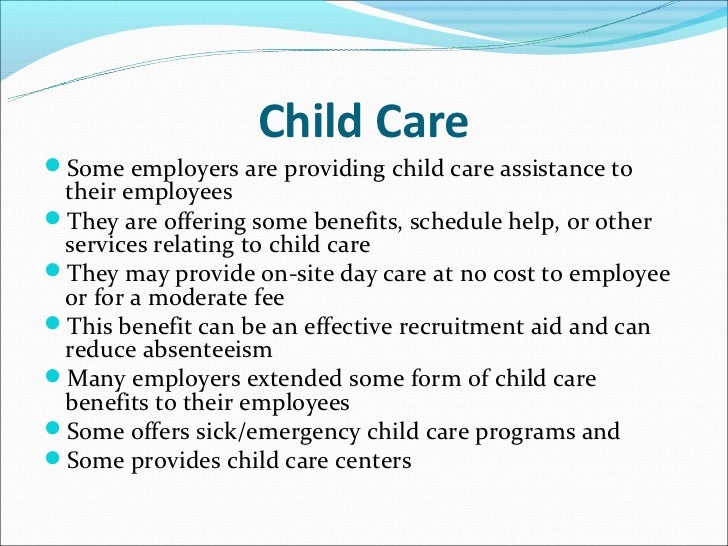 Child Care

- Some employers are providing child care assistance to their employees
- They are offering some benefits, schedule help, or other services relating to child care
- They may provide on-site day care at no cost to employee or for a moderate fee
- This benefit can be an effective recruitment aid and can reduce absenteeism
- Many employers extended some form of child care benefits to their employees
- Some offers sick/emergency child care programs and
- Some provides child care centers